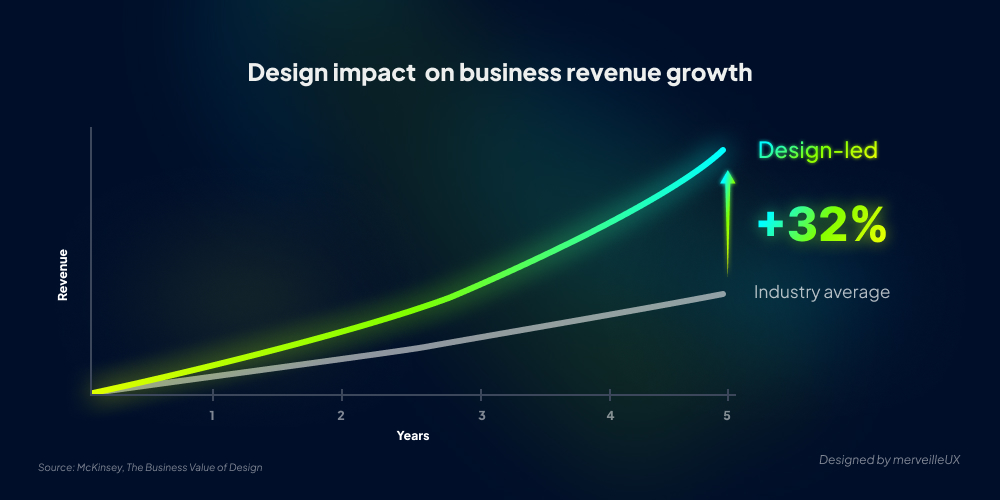 Design impact on business revenue growth

Revenue

Design-led

+32%

Industry average

1
2
3
4
5

Years

Source: McKinsey, The Business Value of Design

Designed by merveilleUX